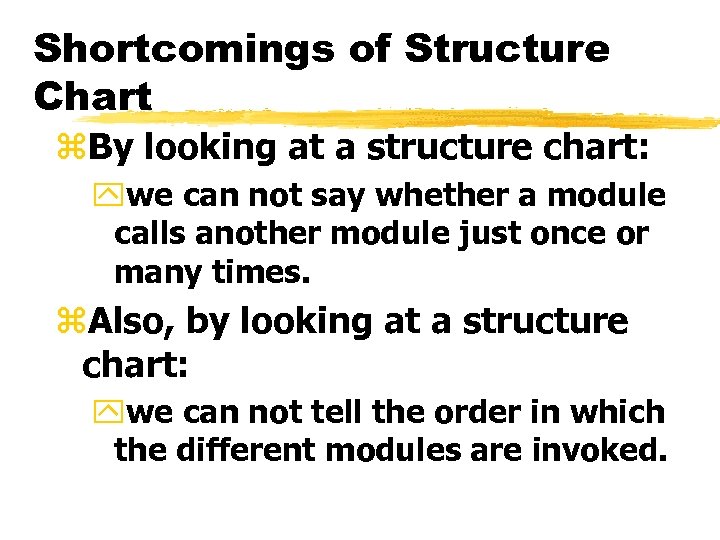 Shortcomings of Structure Chart

By looking at a structure chart:

we can not say whether a module calls another module just once or many times.

Also, by looking at a structure chart:

we can not tell the order in which the different modules are invoked.